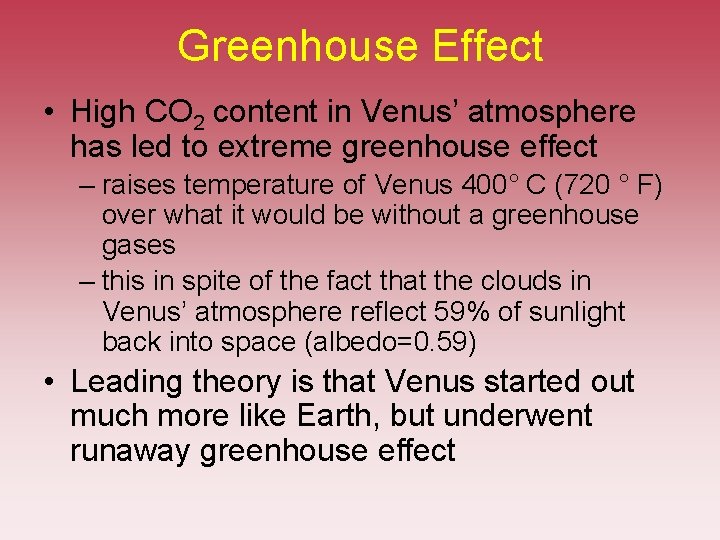 Greenhouse Effect

• High $CO_2$ content in Venus' atmosphere has led to extreme greenhouse effect
  – raises temperature of Venus 400° C (720 ° F) over what it would be without a greenhouse gases
  – this in spite of the fact that the clouds in Venus' atmosphere reflect 59% of sunlight back into space (albedo=0.59)

• Leading theory is that Venus started out much more like Earth, but underwent runaway greenhouse effect